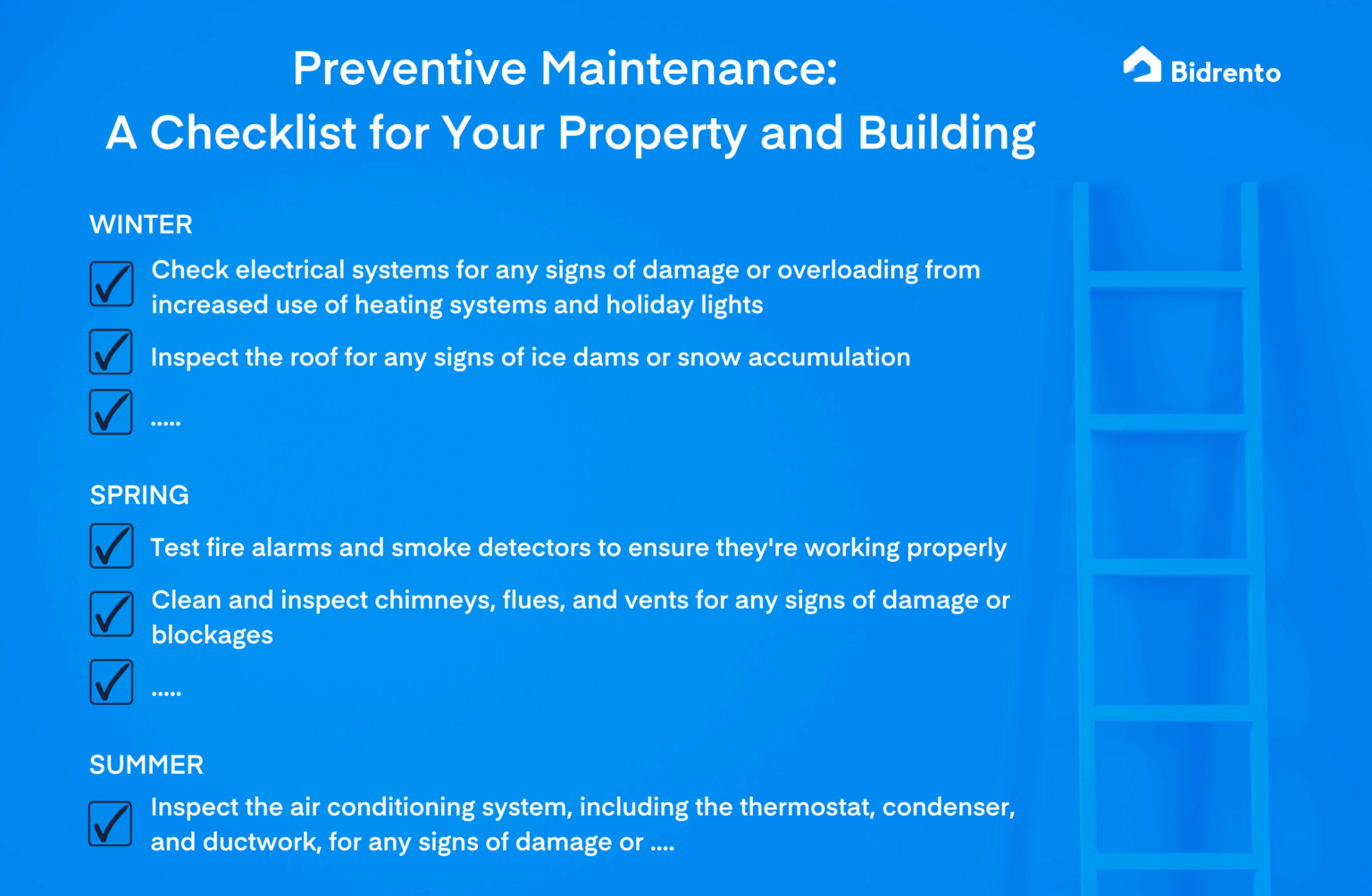 Preventive Maintenance:
A Checklist for Your Property and Building

Bidrento

WINTER

Check electrical systems for any signs of damage or overloading from increased use of heating systems and holiday lights

Inspect the roof for any signs of ice dams or snow accumulation

.....

SPRING

Test fire alarms and smoke detectors to ensure they're working properly

Clean and inspect chimneys, flues, and vents for any signs of damage or blockages

.....

SUMMER

Inspect the air conditioning system, including the thermostat, condenser, and ductwork, for any signs of damage or ....